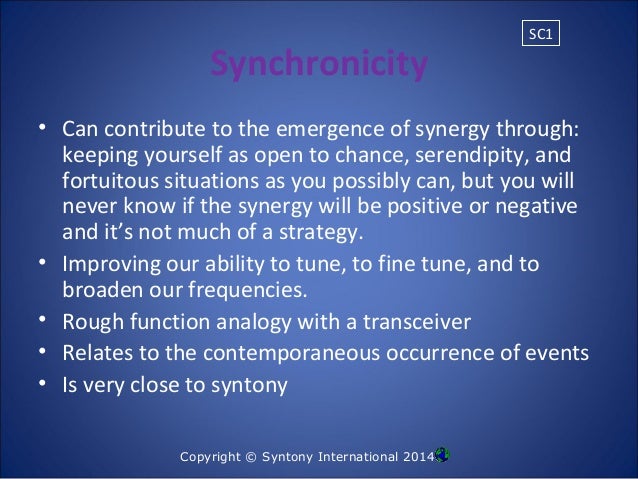 SC1

Synchronicity

• Can contribute to the emergence of synergy through: keeping yourself as open to chance, serendipity, and fortuitous situations as you possibly can, but you will never know if the synergy will be positive or negative and it's not much of a strategy.
• Improving our ability to tune, to fine tune, and to broaden our frequencies.
• Rough function analogy with a transceiver
• Relates to the contemporaneous occurrence of events
• Is very close to syntony

Copyright © Syntony International 2014